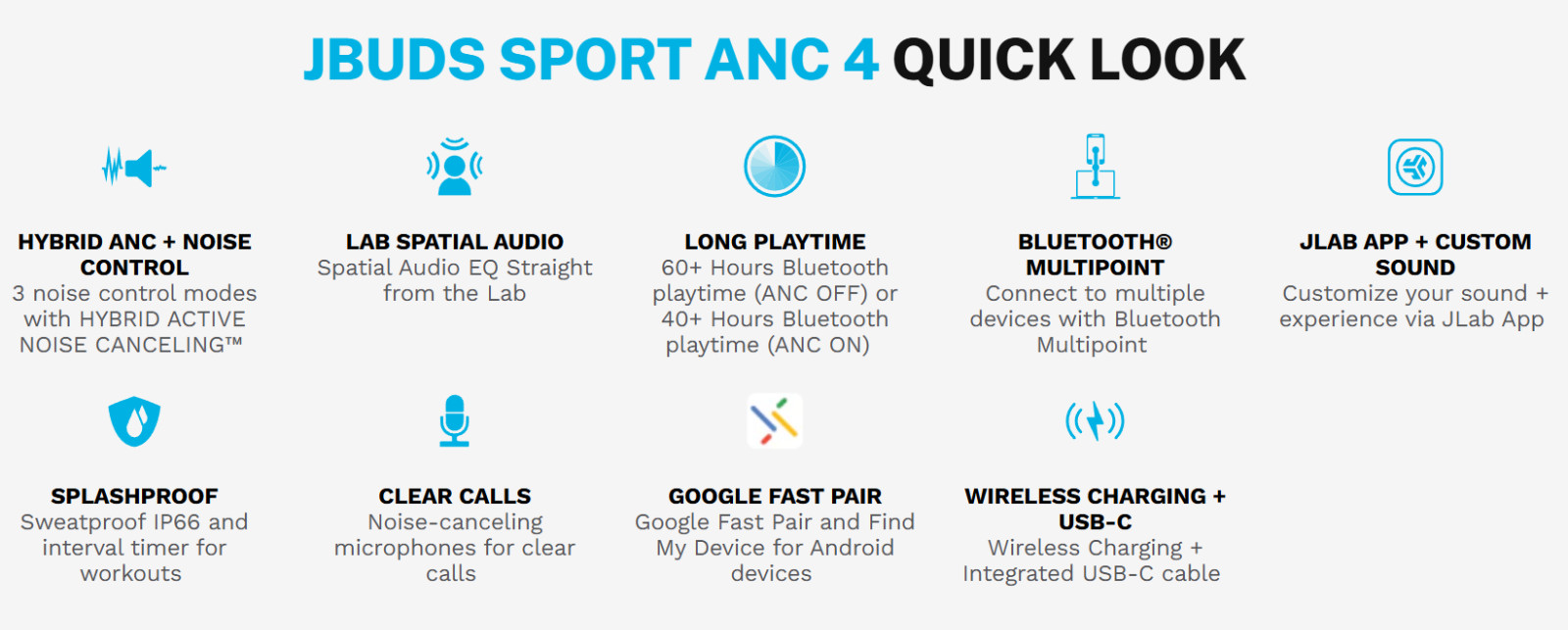 JBUDS SPORT ANC 4 QUICK LOOK

HYBRID ANC + NOISE CONTROL
3 noise control modes with HYBRID ACTIVE NOISE CANCELING™

LAB SPATIAL AUDIO
Spatial Audio EQ Straight from the Lab

LONG PLAYTIME
60+ Hours Bluetooth playtime (ANC OFF) or 40+ Hours Bluetooth playtime (ANC ON)

BLUETOOTH® MULTIPOINT
Connect to multiple devices with Bluetooth Multipoint

JLAB APP + CUSTOM SOUND
Customize your sound + experience via JLab App

SPLASHPROOF
Sweatproof IP66 and interval timer for workouts

CLEAR CALLS
Noise-canceling microphones for clear calls

GOOGLE FAST PAIR
Google Fast Pair and Find My Device for Android devices

WIRELESS CHARGING + USB-C
Wireless Charging + Integrated USB-C cable